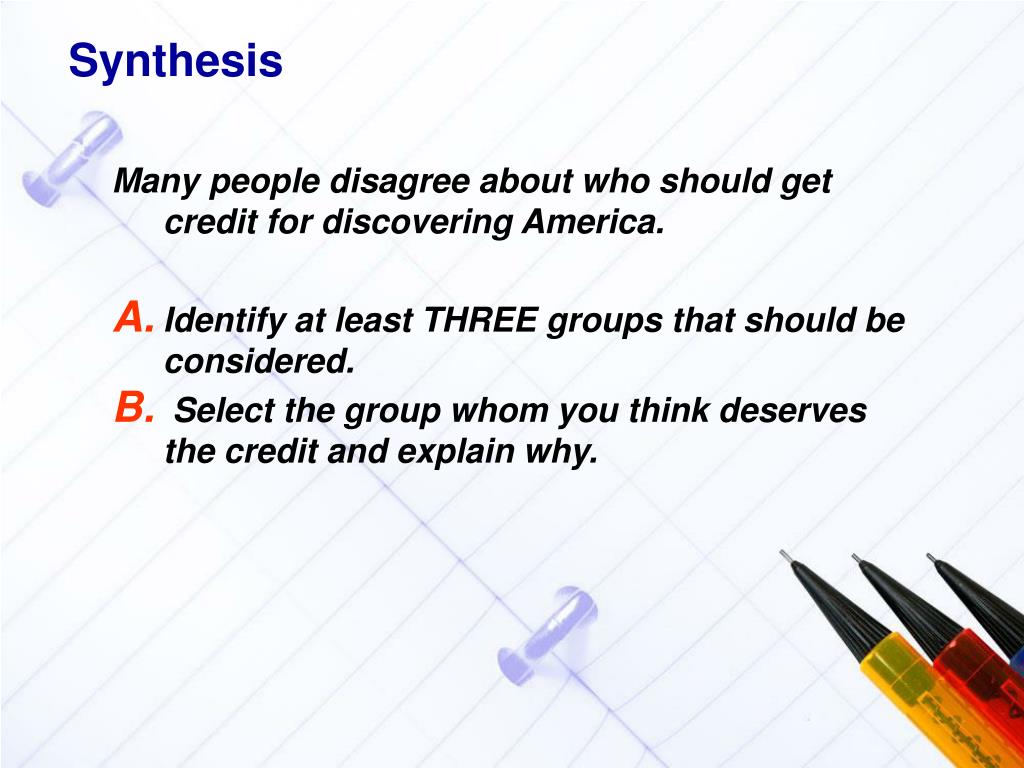 Synthesis

Many people disagree about who should get credit for discovering America.

A. Identify at least THREE groups that should be considered.
B. Select the group whom you think deserves the credit and explain why.